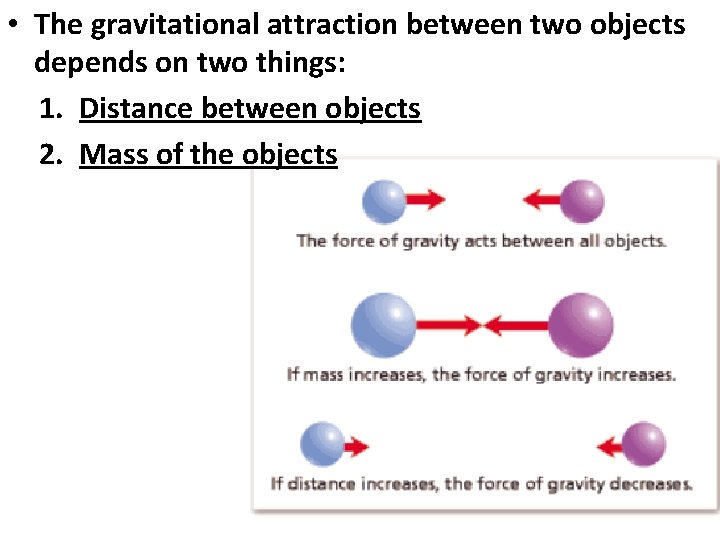 • The gravitational attraction between two objects depends on two things:

1. Distance between objects
2. Mass of the objects

The force of gravity acts between all objects.

If mass increases, the force of gravity increases.

If distance increases, the force of gravity decreases.